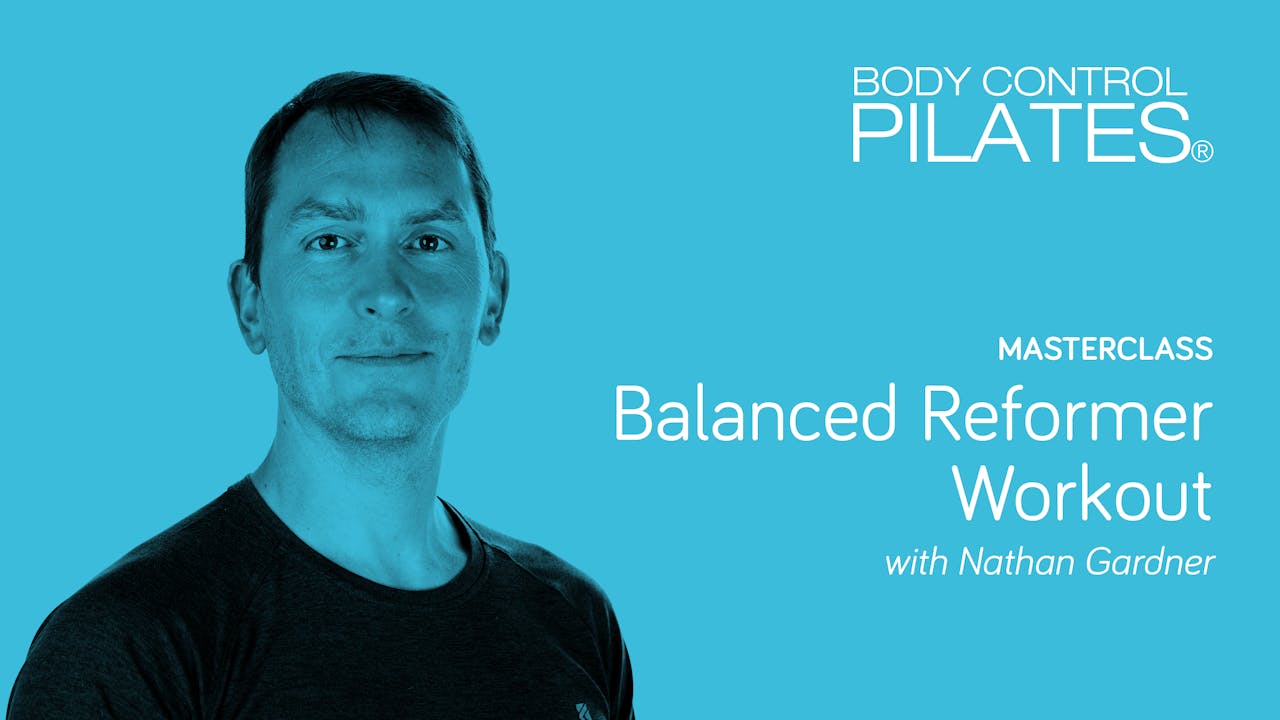 BODY CONTROL
PILATES®

MASTERCLASS
Balanced Reformer Workout
with Nathan Gardner